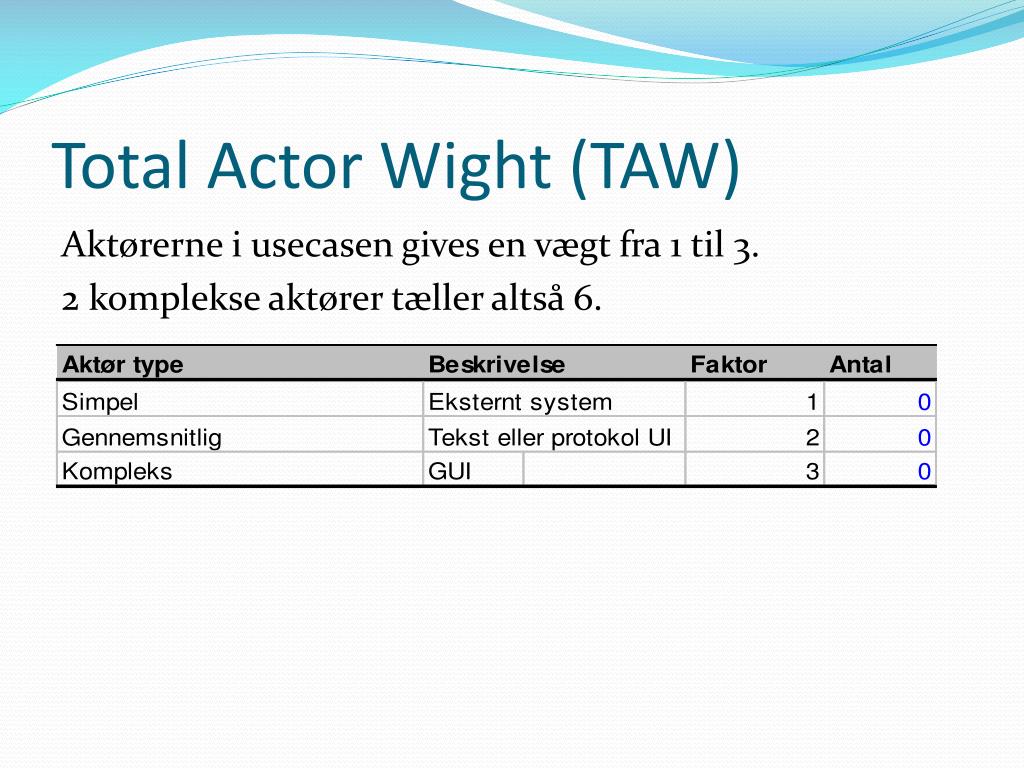 Total Actor Wight (TAW)

Aktørerne i usecasen gives en vægt fra 1 til 3.

2 komplekse aktører tæller altså 6.

| Aktør type | Beskrivelse | Faktor | Antal |
|---|---|---|---|
| Simpel | Eksternt system | 1 | 0 |
| Gennemsnitlig | Tekst eller protokol UI | 2 | 0 |
| Kompleks | GUI | 3 | 0 |